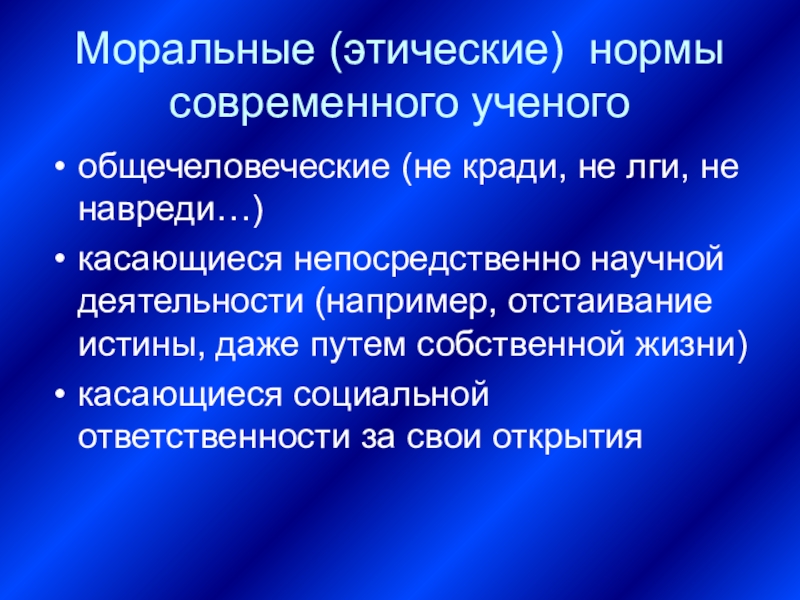 Моральные (этические) нормы современного ученого

• общечеловеческие (не кради, не лги, не навреди…)
• касающиеся непосредственно научной деятельности (например, отстаивание истины, даже путем собственной жизни)
• касающиеся социальной ответственности за свои открытия